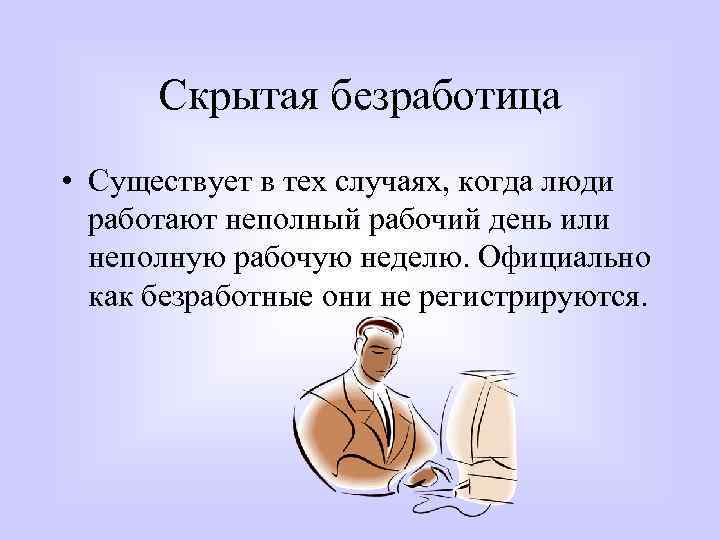 Скрытая безработица

• Существует в тех случаях, когда люди работают неполный рабочий день или неполную рабочую неделю. Официально как безработные они не регистрируются.